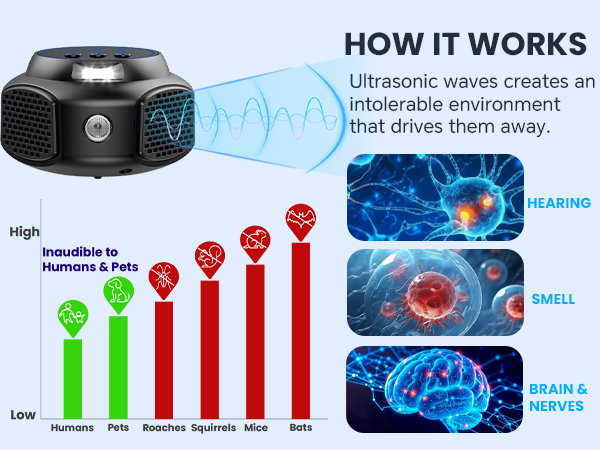 HOW IT WORKS

Ultrasonic waves creates an intolerable environment that drives them away.

HEARING

SMELL

BRAIN & NERVES

High

Inaudible to Humans & Pets

Low

Humans Pets Roaches Squirrels Mice Bats